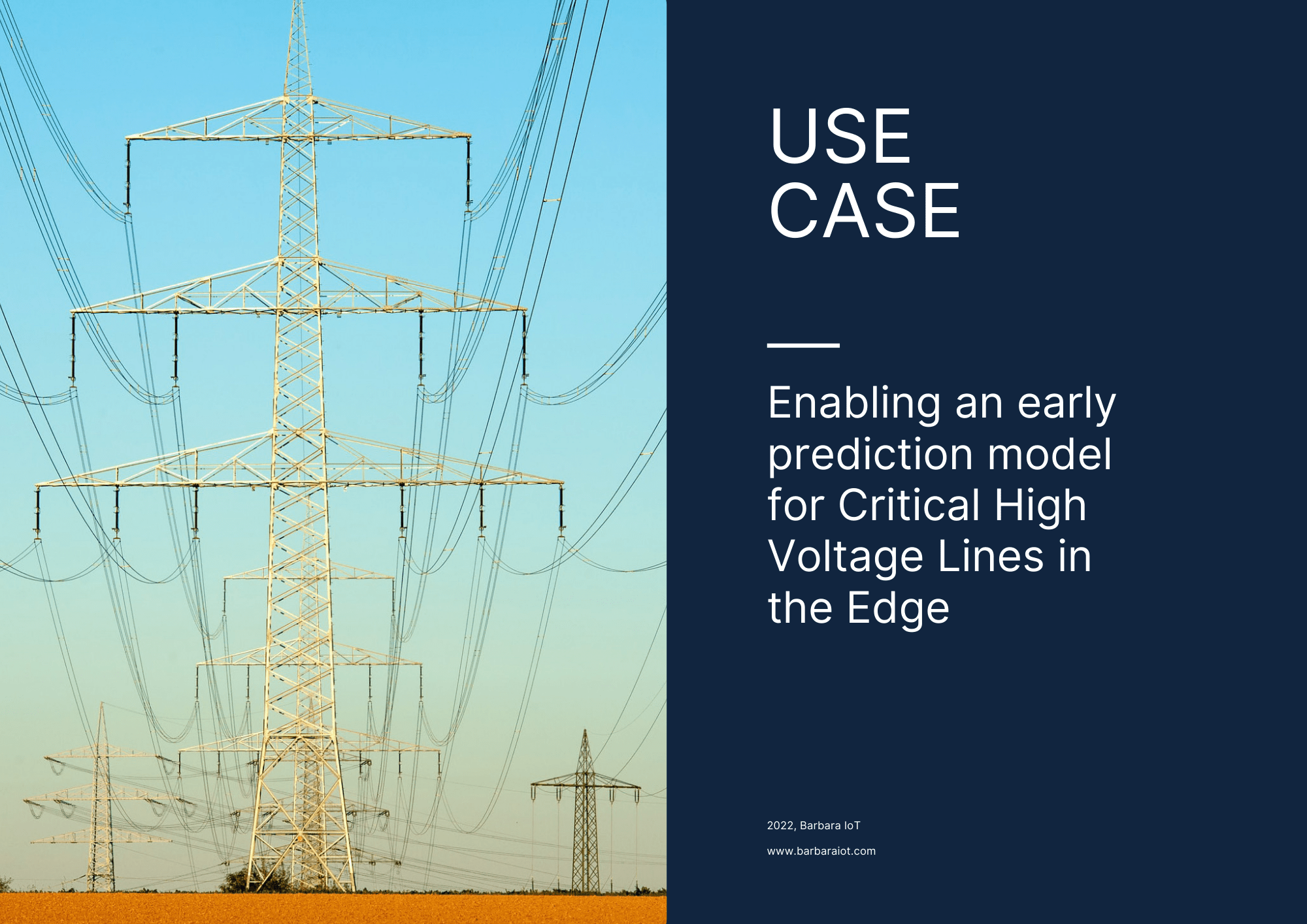 USE
CASE

Enabling an early prediction model for Critical High Voltage Lines in the Edge

2022, Barbara IoT

www.barbaraiot.com